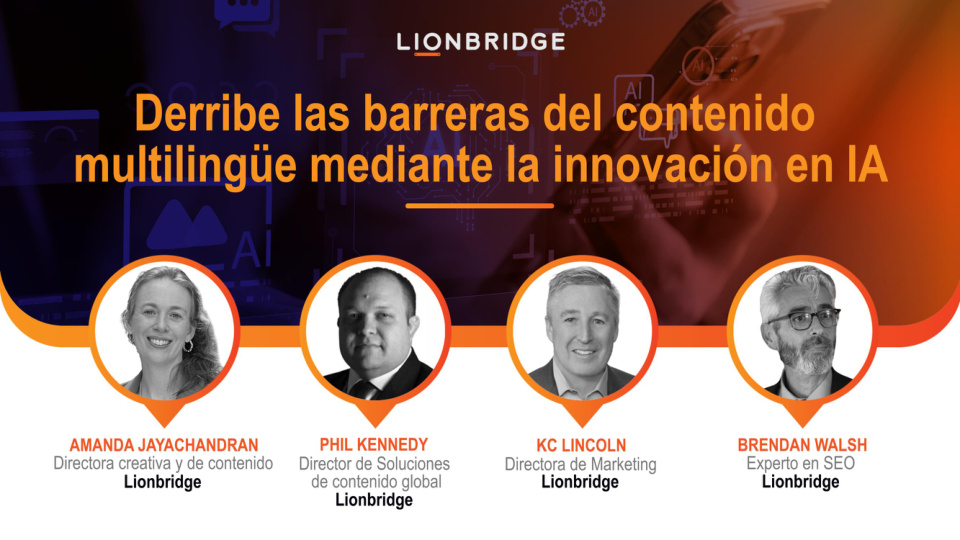 LIONBRIDGE

Derribe las barreras del contenido multilingüe mediante la innovación en IA

AMANDA JAYACHANDRAN
Directora creativa y de contenido
Lionbridge

PHIL KENNEDY
Director de Soluciones de contenido global
Lionbridge

KC LINCOLN
Directora de Marketing
Lionbridge

BRENDAN WALSH
Experto en SEO
Lionbridge